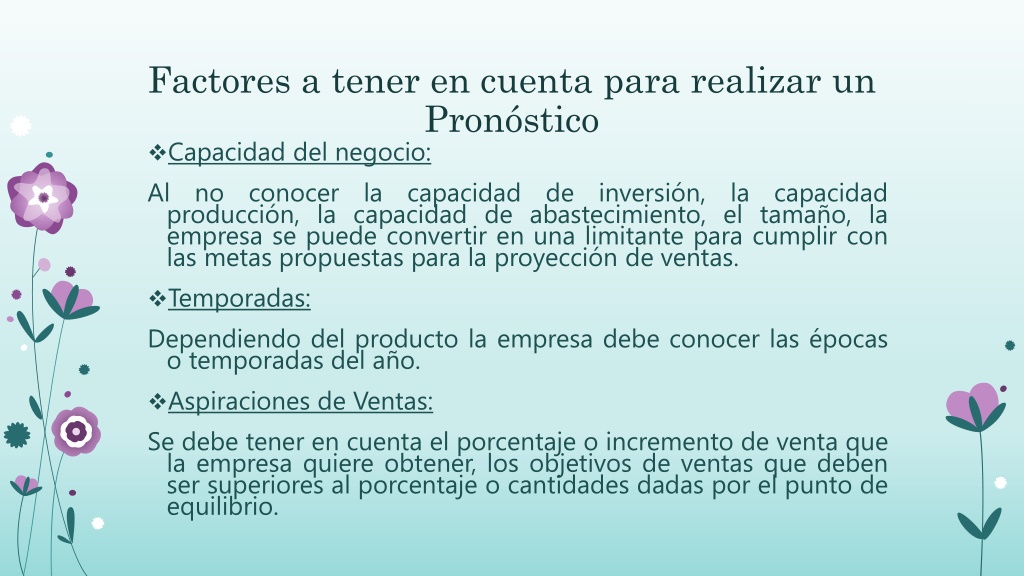 Factores a tener en cuenta para realizar un Pronóstico

❖Capacidad del negocio:

Al no conocer la capacidad de inversión, la capacidad producción, la capacidad de abastecimiento, el tamaño, la empresa se puede convertir en una limitante para cumplir con las metas propuestas para la proyección de ventas.

❖Temporadas:

Dependiendo del producto la empresa debe conocer las épocas o temporadas del año.

❖Aspiraciones de Ventas:

Se debe tener en cuenta el porcentaje o incremento de venta que la empresa quiere obtener, los objetivos de ventas que deben ser superiores al porcentaje o cantidades dadas por el punto de equilibrio.